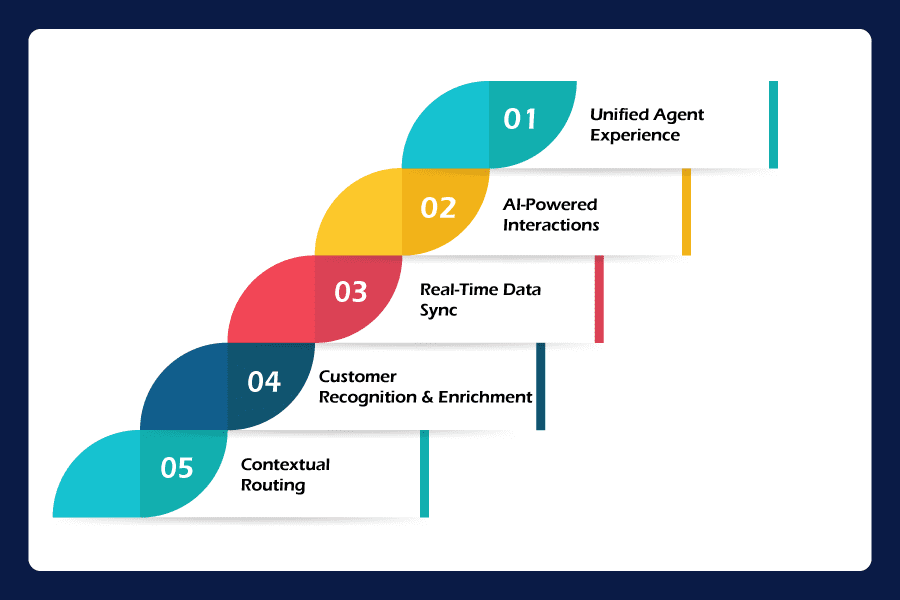 01 Unified Agent Experience

02 AI-Powered Interactions

03 Real-Time Data Sync

04 Customer Recognition & Enrichment

05 Contextual Routing